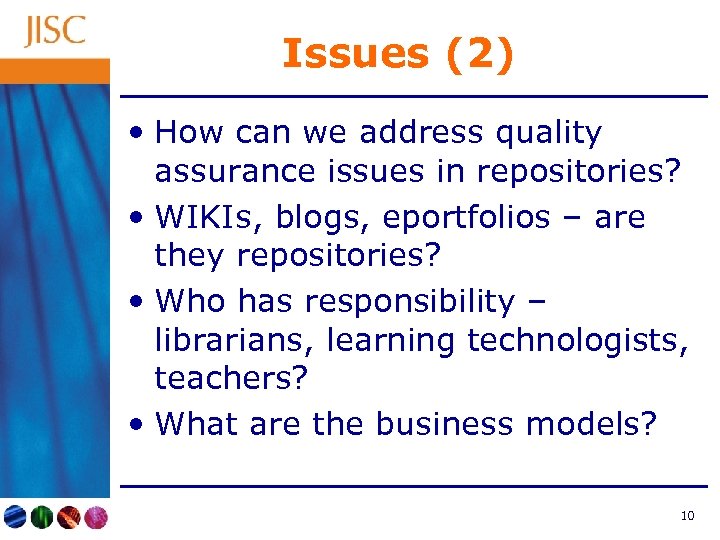 JISC

Issues (2)

• How can we address quality assurance issues in repositories?
• WIKIs, blogs, eportfolios – are they repositories?
• Who has responsibility – librarians, learning technologists, teachers?
• What are the business models?

10